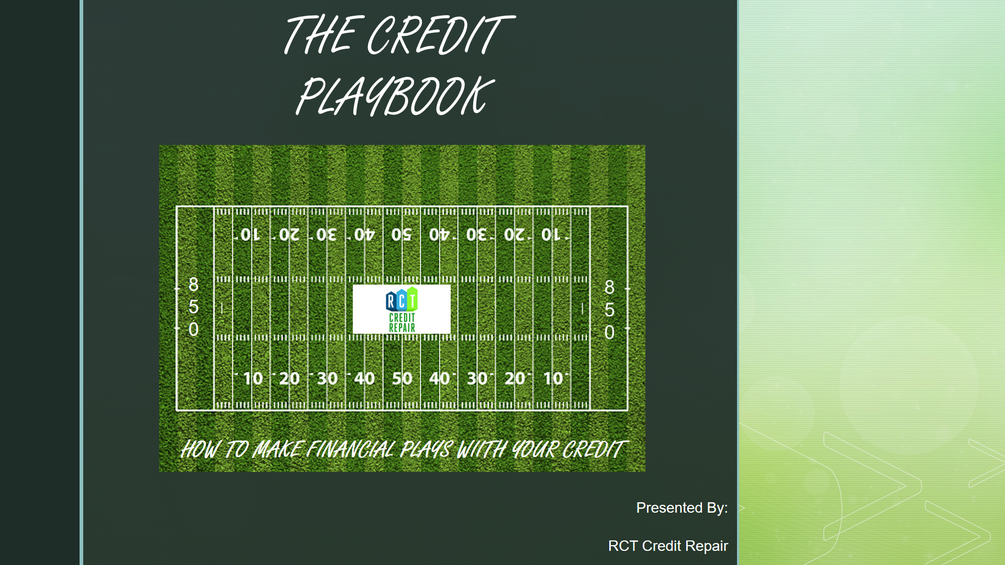 THE CREDIT PLAYBOOK

10 20 30 40 50 40 30 20 10

850

RCT
CREDIT
REPAIR

850

10 20 30 40 50 40 30 20 10

HOW TO MAKE FINANCIAL PLAYS WITH YOUR CREDIT

Presented By:

RCT Credit Repair